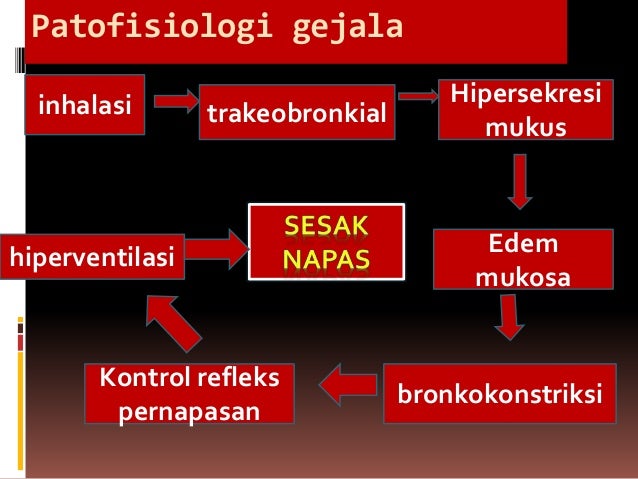 Patofisiologi gejala

inhalasi

trakeobronkial

Hipersekresi mukus

Edem mukosa

bronkokonstriksi

Kontrol refleks pernapasan

hiperventilasi

SESAK NAPAS